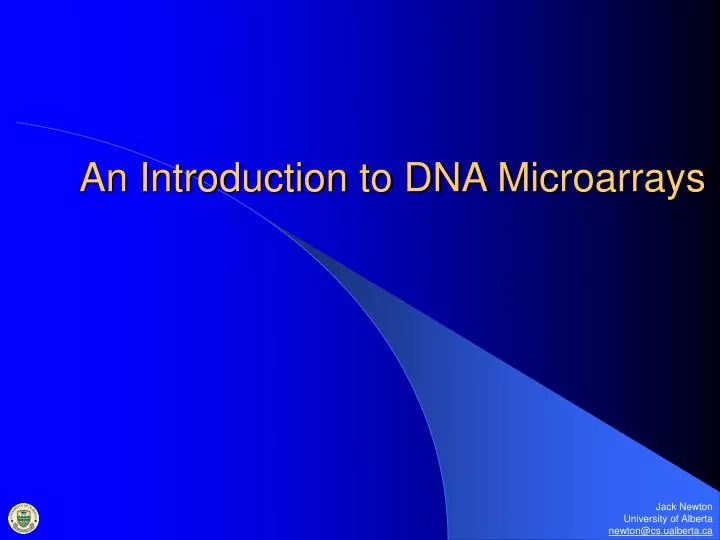 An Introduction to DNA Microarrays

Jack Newton
University of Alberta
newton@cs.ualberta.ca